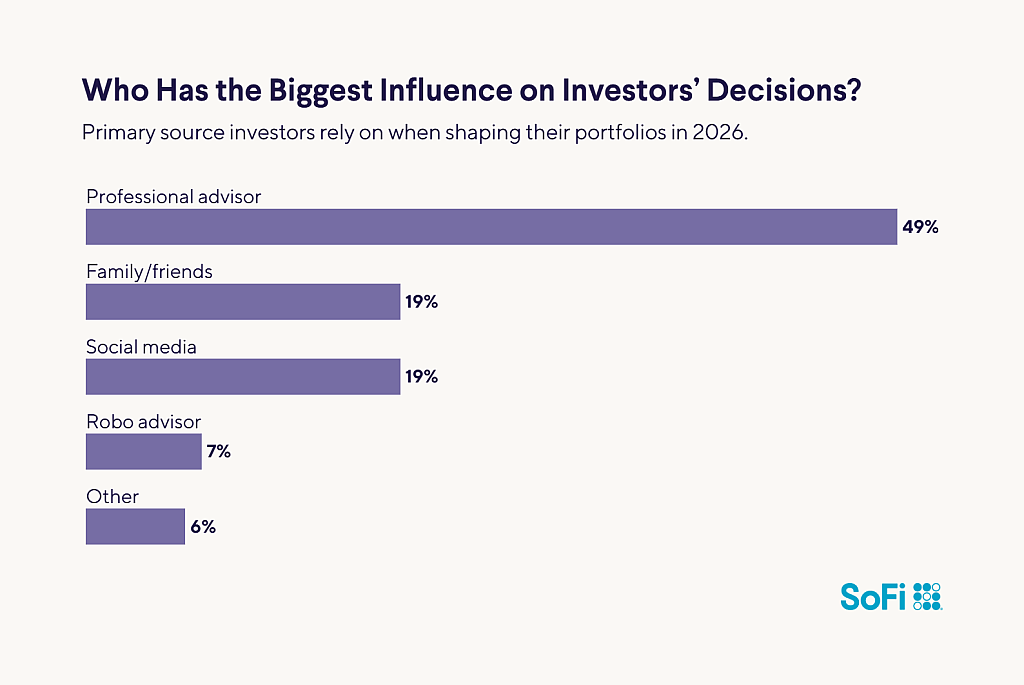 Who Has the Biggest Influence on Investors' Decisions?

Primary source investors rely on when shaping their portfolios in 2026.

Professional advisor
49%

Family/friends
19%

Social media
19%

Robo advisor
7%

Other
6%

SoFi